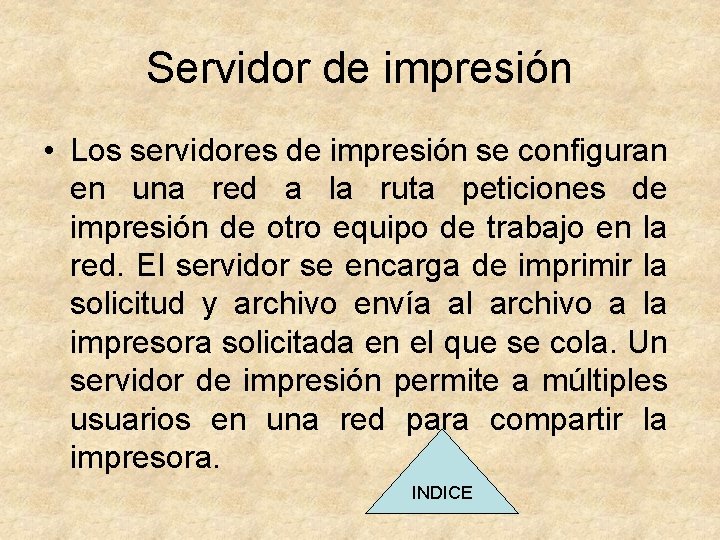 Servidor de impresión

• Los servidores de impresión se configuran en una red a la ruta peticiones de impresión de otro equipo de trabajo en la red. El servidor se encarga de imprimir la solicitud y archivo envía al archivo a la impresora solicitada en el que se cola. Un servidor de impresión permite a múltiples usuarios en una red para compartir la impresora.

INDICE